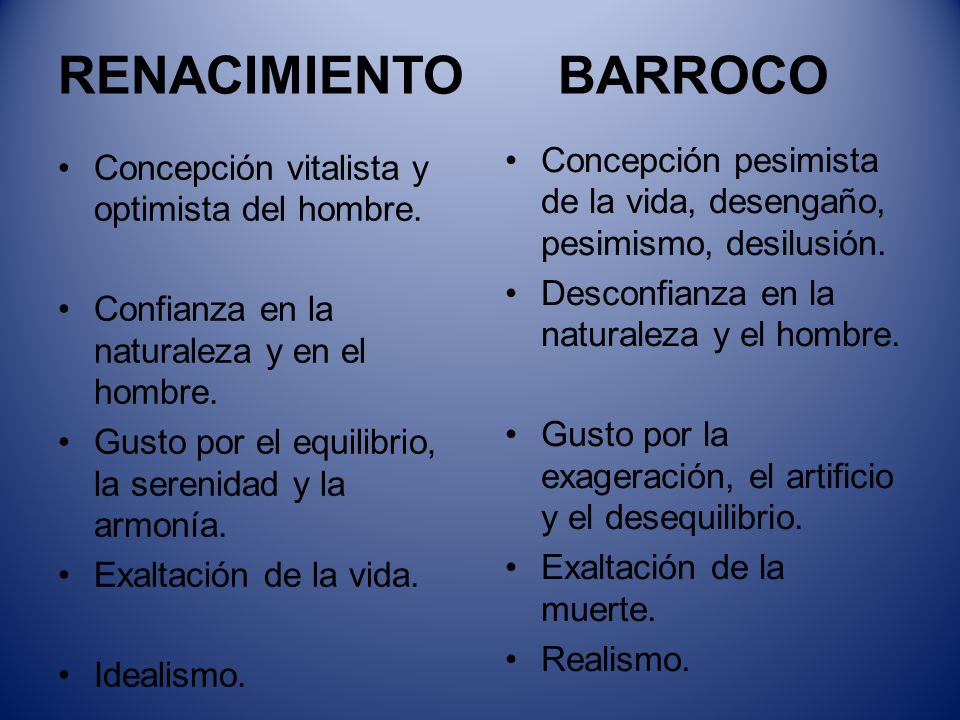 RENACIMIENTO

• Concepción vitalista y optimista del hombre.

• Confianza en la naturaleza y en el hombre.

• Gusto por el equilibrio, la serenidad y la armonía.

• Exaltación de la vida.

• Idealismo.

BARROCO

• Concepción pesimista de la vida, desengaño, pesimismo, desilusión.

• Desconfianza en la naturaleza y el hombre.

• Gusto por la exageración, el artificio y el desequilibrio.

• Exaltación de la muerte.

• Realismo.